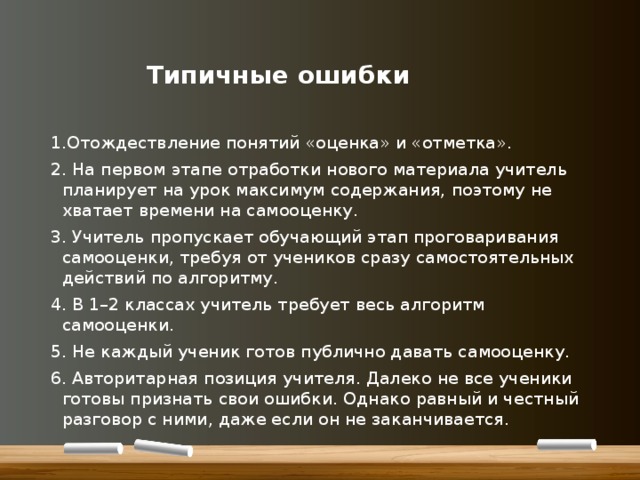 Типичные ошибки

1.Отождествление понятий «оценка» и «отметка».

2. На первом этапе отработки нового материала учитель планирует на урок максимум содержания, поэтому не хватает времени на самооценку.

3. Учитель пропускает обучающий этап проговаривания самооценки, требуя от учеников сразу самостоятельных действий по алгоритму.

4. В 1–2 классах учитель требует весь алгоритм самооценки.

5. Не каждый ученик готов публично давать самооценку.

6. Авторитарная позиция учителя. Далеко не все ученики готовы признать свои ошибки. Однако равный и честный разговор с ними, даже если он не заканчивается.